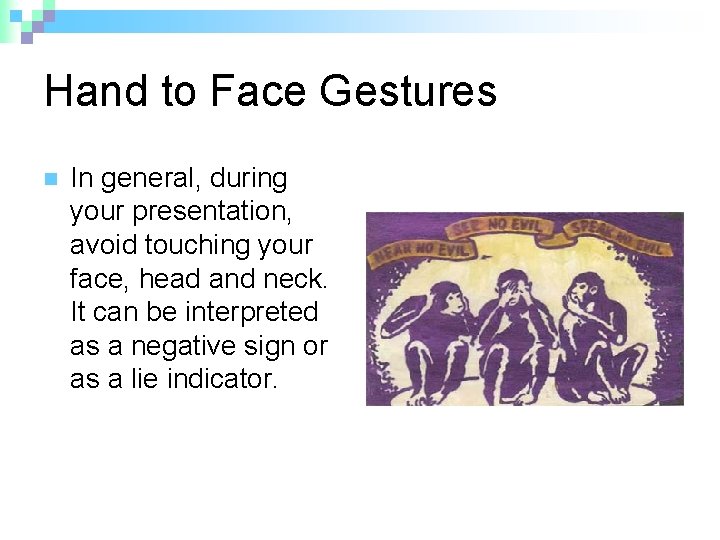 Hand to Face Gestures

In general, during your presentation, avoid touching your face, head and neck. It can be interpreted as a negative sign or as a lie indicator.

HEAR NO EVIL

SEE NO EVIL

SPEAK NO EVIL